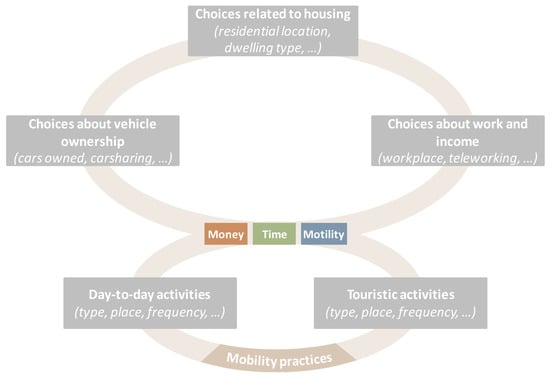 Choices related to housing
(residential location, dwelling type, ...)

Choices about vehicle ownership
(cars owned, carsharing, ...)

Choices about work and income
(workplace, teleworking, ...)

Money

Time

Motility

Day-to-day activities
(type, place, frequency, ...)

Touristic activities
(type, place, frequency, ...)

Mobility practices